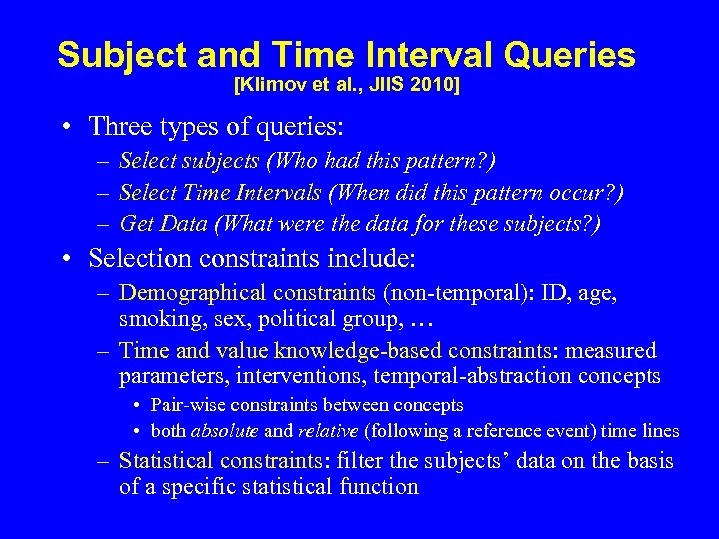 Subject and Time Interval Queries
[Klimov et al., JIIS 2010]

• Three types of queries:
– Select subjects (Who had this pattern?)
– Select Time Intervals (When did this pattern occur?)
– Get Data (What were the data for these subjects?)

• Selection constraints include:
– Demographical constraints (non-temporal): ID, age, smoking, sex, political group, …
– Time and value knowledge-based constraints: measured parameters, interventions, temporal-abstraction concepts
• Pair-wise constraints between concepts
• both absolute and relative (following a reference event) time lines
– Statistical constraints: filter the subjects' data on the basis of a specific statistical function